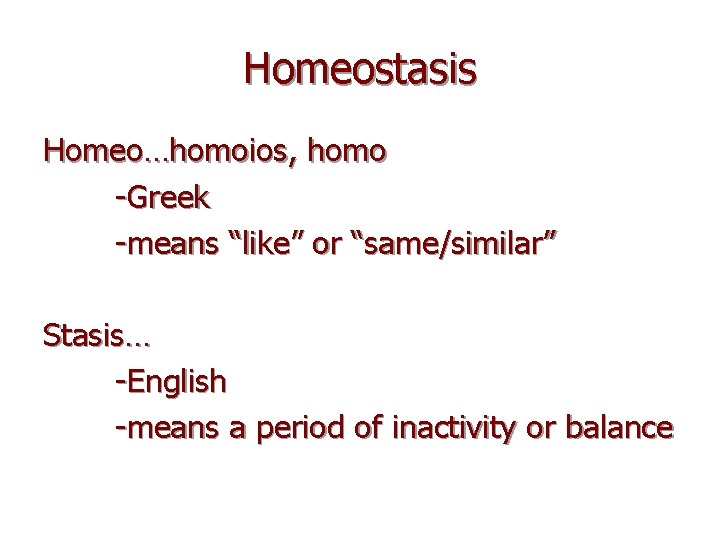 Homeostasis

Homeo…homoios, homo
-Greek
-means “like” or “same/similar”

Stasis…
-English
-means a period of inactivity or balance